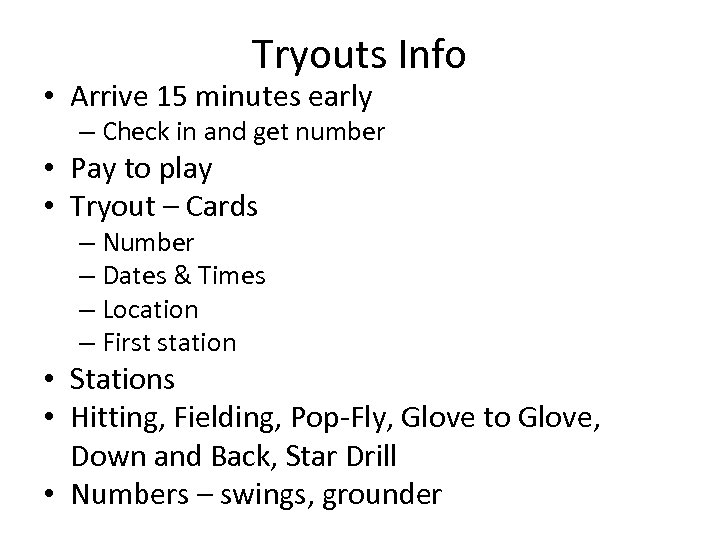 Tryouts Info

• Arrive 15 minutes early
  – Check in and get number
• Pay to play
• Tryout – Cards
  – Number
  – Dates & Times
  – Location
  – First station
• Stations
• Hitting, Fielding, Pop-Fly, Glove to Glove, Down and Back, Star Drill
• Numbers – swings, grounder